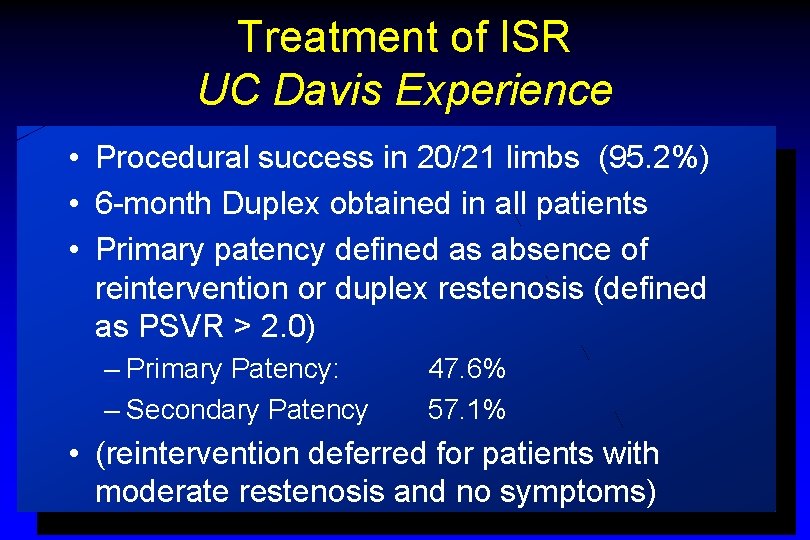 Treatment of ISR
UC Davis Experience

• Procedural success in 20/21 limbs (95.2%)
• 6-month Duplex obtained in all patients
• Primary patency defined as absence of reintervention or duplex restenosis (defined as PSVR > 2.0)
– Primary Patency: 47.6%
– Secondary Patency 57.1%
• (reintervention deferred for patients with moderate restenosis and no symptoms)